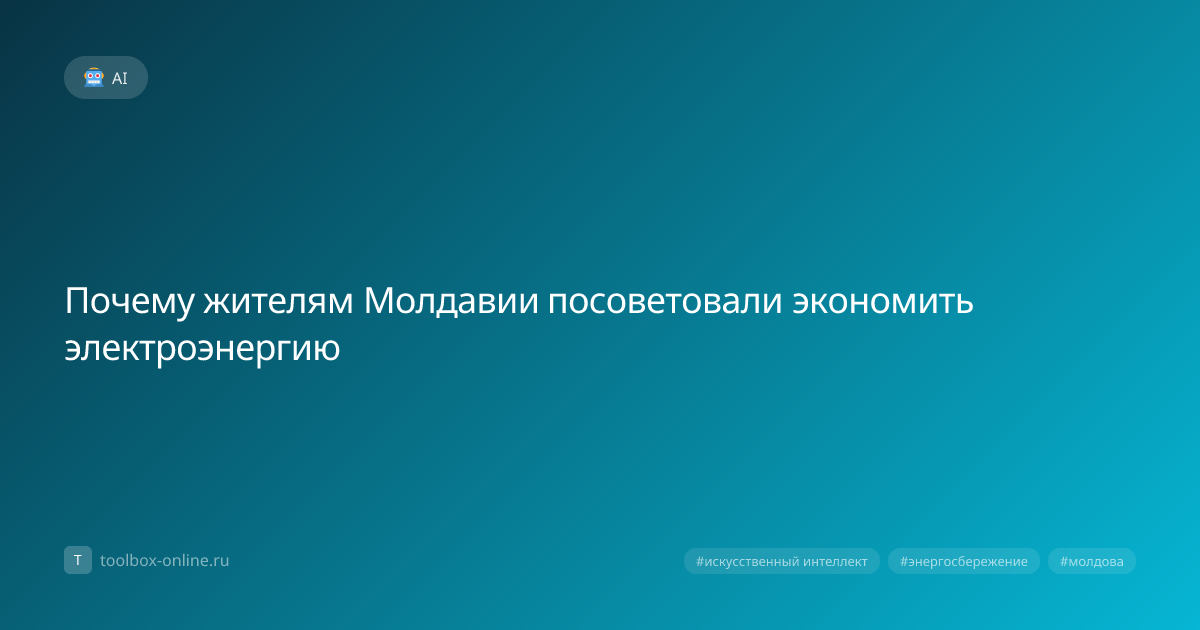 AI

Почему жителям Молдавии посоветовали экономить электроэнергию

T toolbox-online.ru

#искусственный интеллект #энергосбережение #молдова